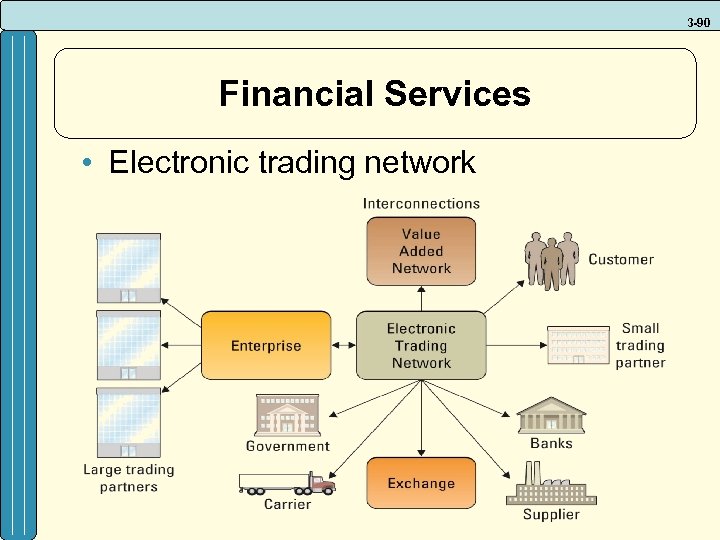 3-90

Financial Services

• Electronic trading network

Interconnections

Value Added Network

Customer

Enterprise

Electronic Trading Network

Small trading partner

Government

Banks

Large trading partners

Carrier

Exchange

Supplier